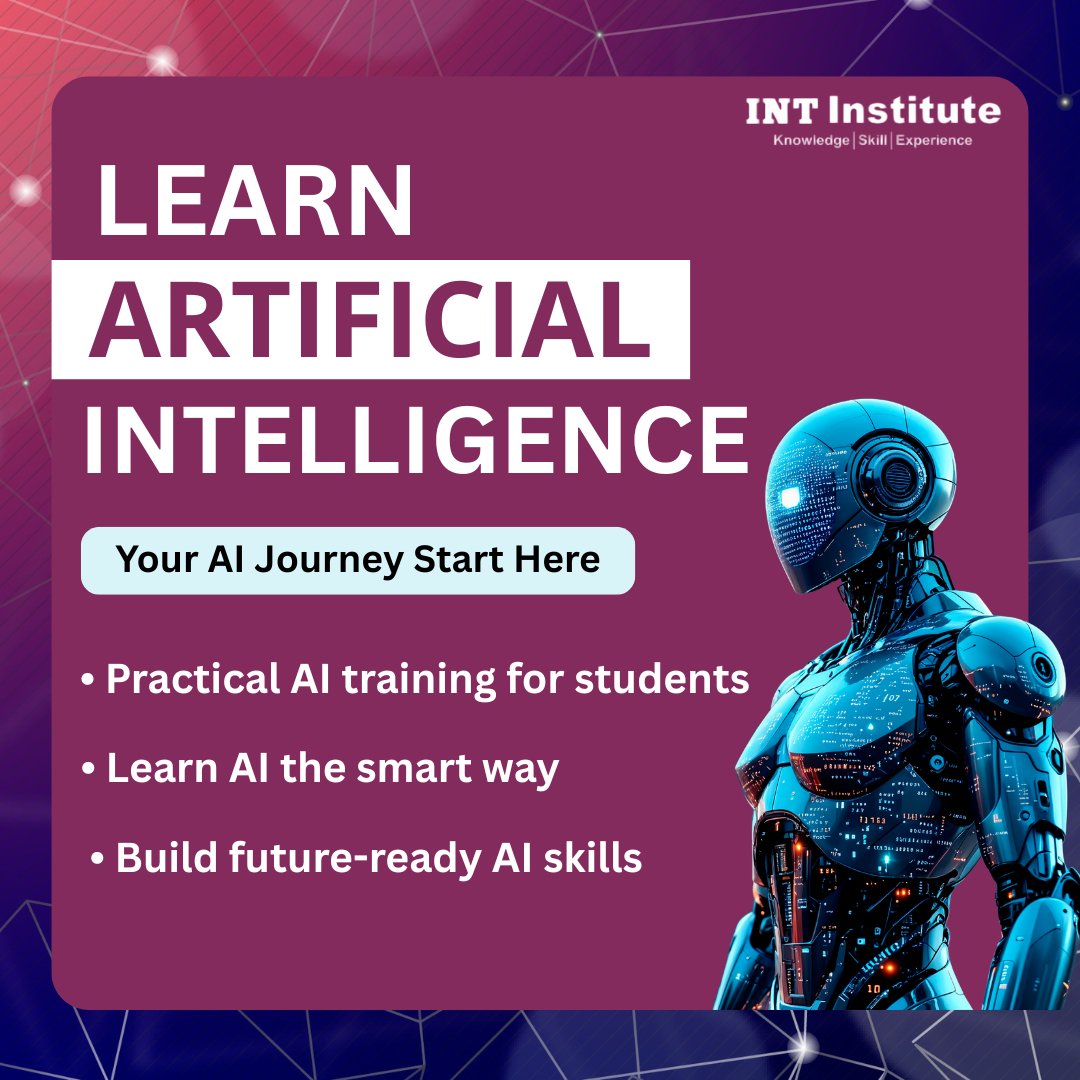 INT Institute
Knowledge | Skill | Experience

LEARN
ARTIFICIAL
INTELLIGENCE

Your AI Journey Start Here

• Practical AI training for students
• Learn AI the smart way
• Build future-ready AI skills